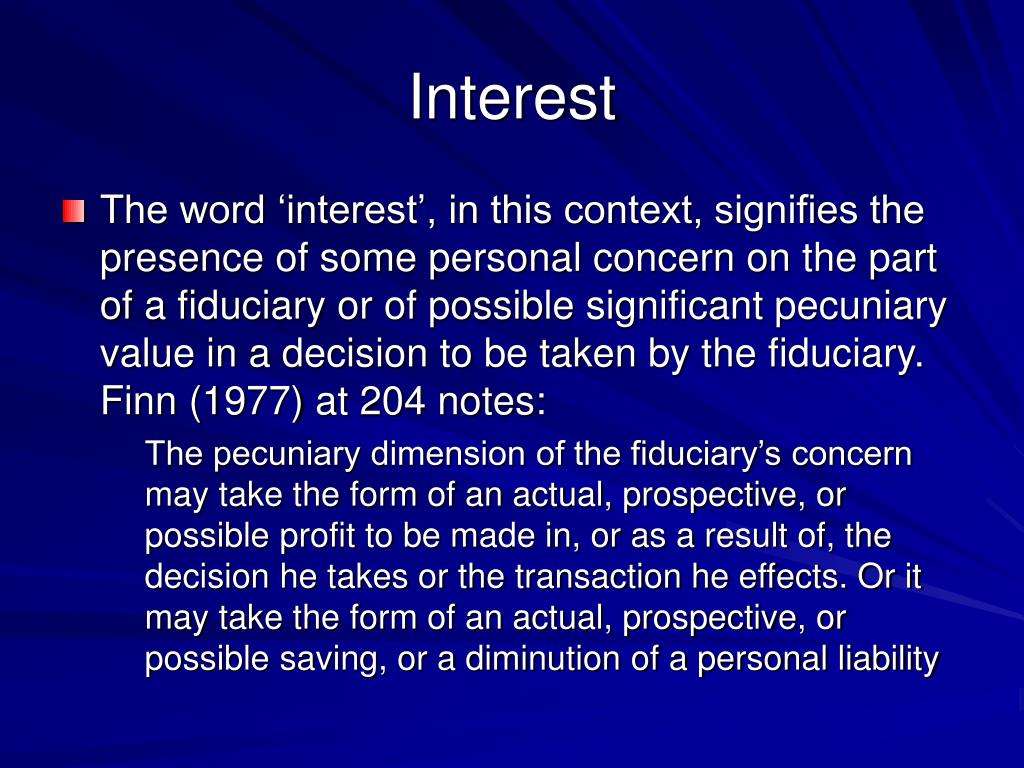 Interest

The word ‘interest’, in this context, signifies the presence of some personal concern on the part of a fiduciary or of possible significant pecuniary value in a decision to be taken by the fiduciary. Finn (1977) at 204 notes:

The pecuniary dimension of the fiduciary’s concern may take the form of an actual, prospective, or possible profit to be made in, or as a result of, the decision he takes or the transaction he effects. Or it may take the form of an actual, prospective, or possible saving, or a diminution of a personal liability